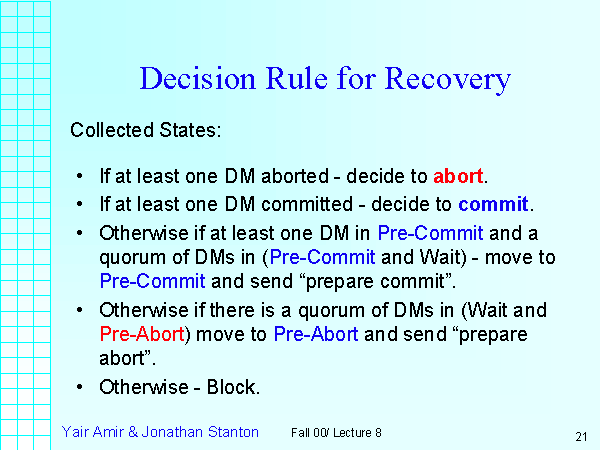 Decision Rule for Recovery

Collected States:

• If at least one DM aborted - decide to abort.
• If at least one DM committed - decide to commit.
• Otherwise if at least one DM in Pre-Commit and a quorum of DMs in (Pre-Commit and Wait) - move to Pre-Commit and send “prepare commit”.
• Otherwise if there is a quorum of DMs in (Wait and Pre-Abort) move to Pre-Abort and send “prepare abort”.
• Otherwise - Block.

Yair Amir & Jonathan Stanton Fall 00/ Lecture 8 21